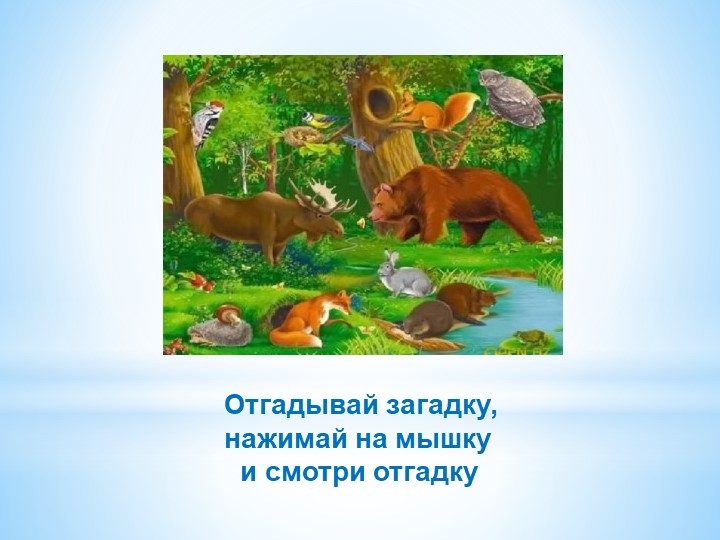 Отгадывай загадку,
нажимай на мышку
и смотри отгадку